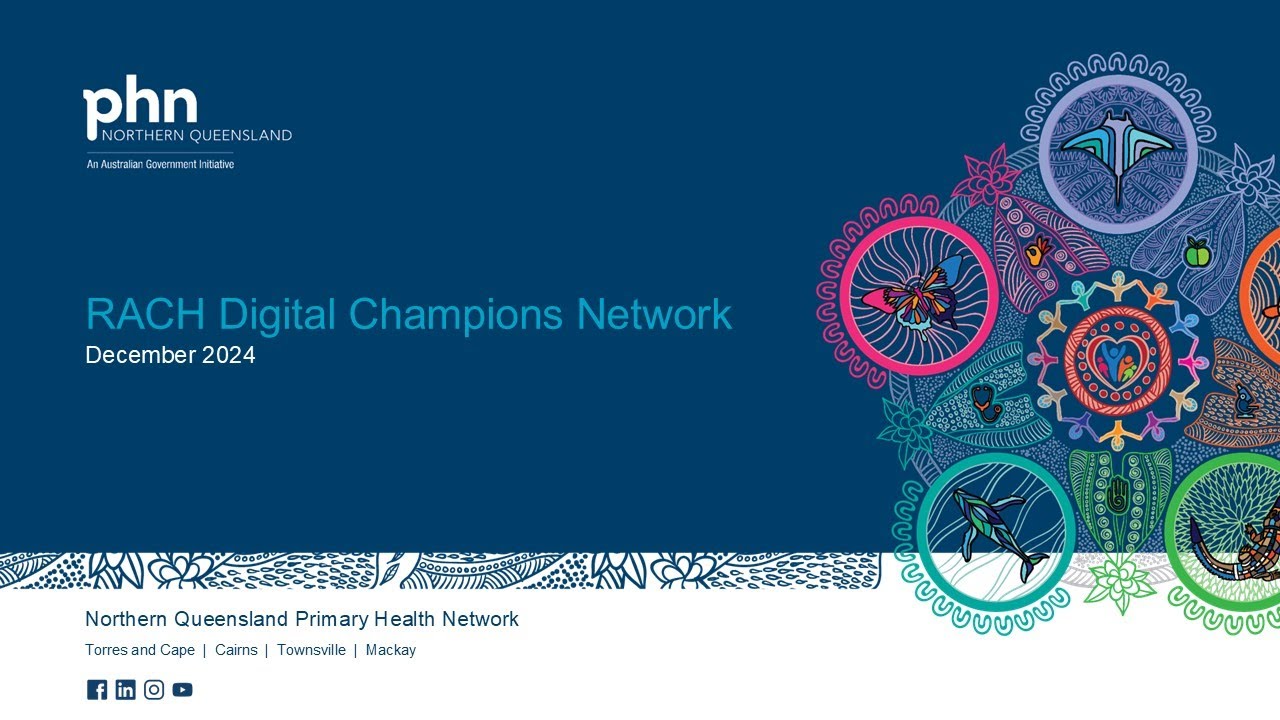 phn
NORTHERN QUEENSLAND
An Australian Government Initiative

RACH Digital Champions Network
December 2024

Northern Queensland Primary Health Network
Torres and Cape | Cairns | Townsville | Mackay